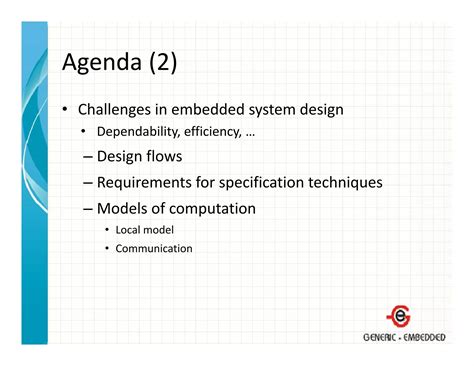 Agenda (2)

• Challenges in embedded system design
  • Dependability, efficiency, …
  – Design flows
  – Requirements for specification techniques
  – Models of computation
    • Local model
    • Communication

GENERIC - EMBEDDED